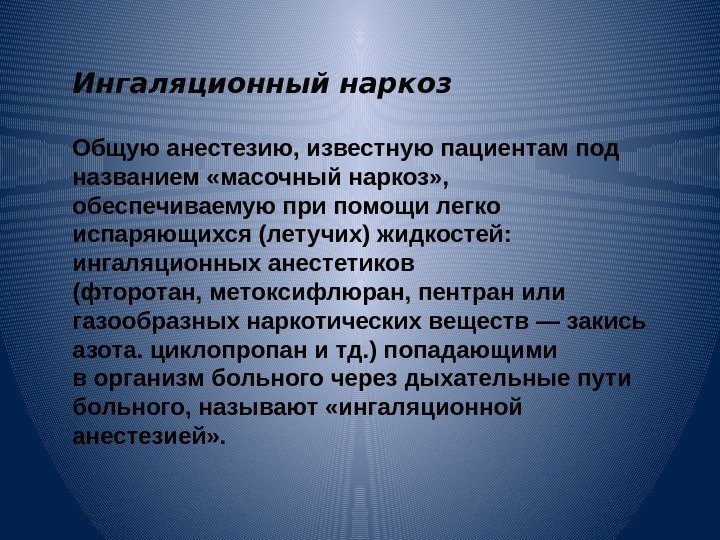 Ингаляционный наркоз

Общую анестезию, известную пациентам под названием «масочный наркоз», обеспечиваемую при помощи легко испаряющихся (летучих) жидкостей: ингаляционных анестетиков (фторотан, метоксифлюран, пентран или газообразных наркотических веществ — закись азота. циклопропан и тд.) попадающими в организм больного через дыхательные пути больного, называют «ингаляционной анестезией».